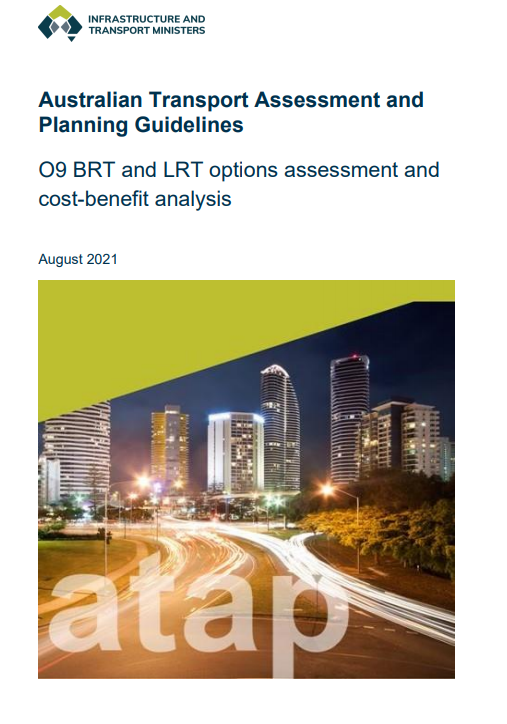 INFRASTRUCTURE AND TRANSPORT MINISTERS

Australian Transport Assessment and Planning Guidelines

O9 BRT and LRT options assessment and cost-benefit analysis

August 2021

atap